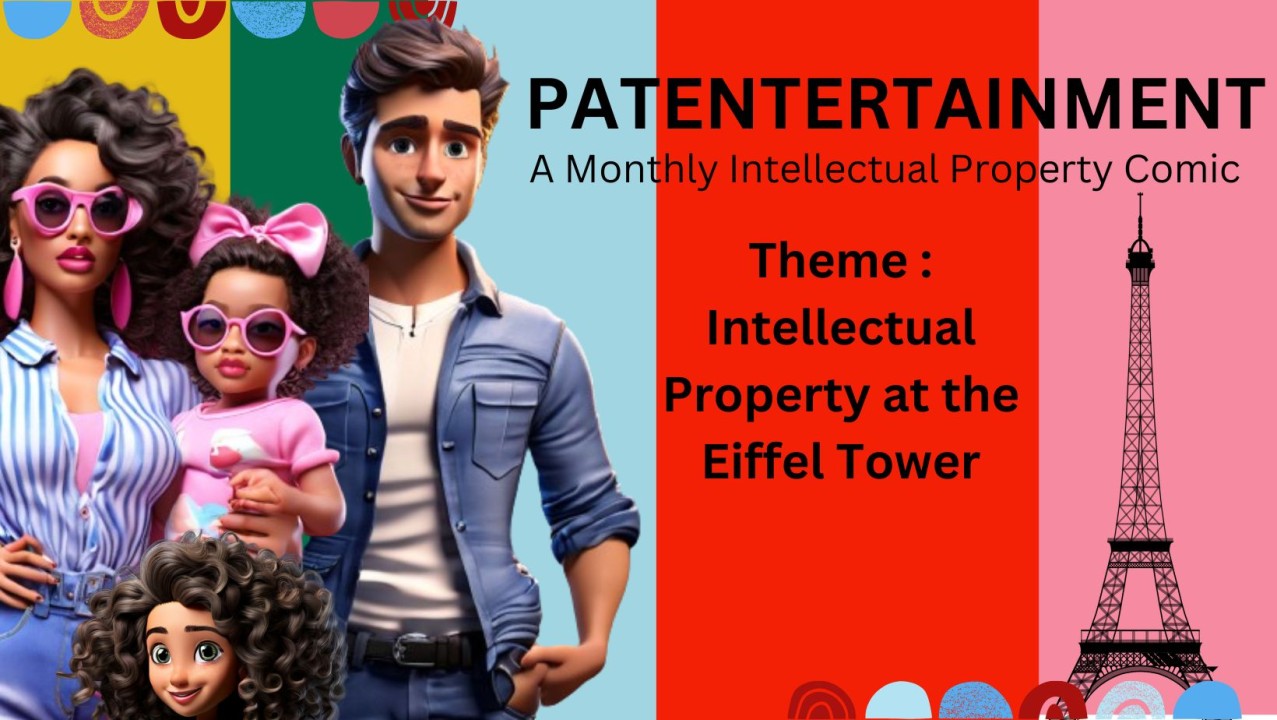 PATENTERTAINMENT
A Monthly Intellectual Property Comic

Theme : Intellectual Property at the Eiffel Tower